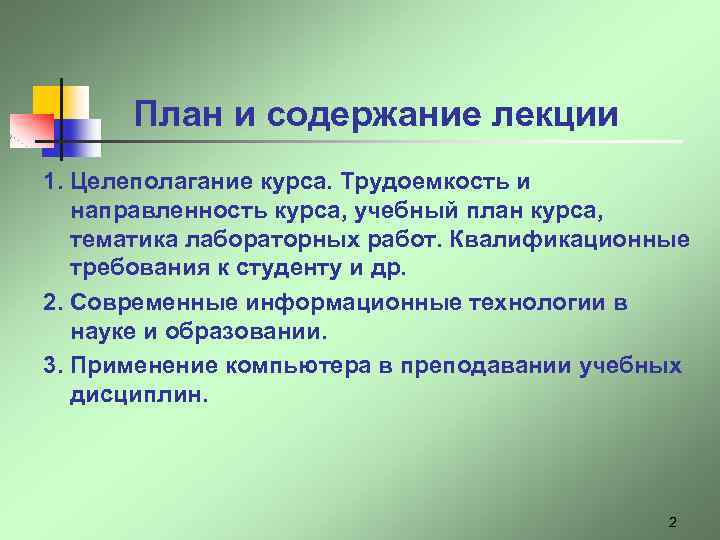 План и содержание лекции

1. Целеполагание курса. Трудоемкость и направленность курса, учебный план курса, тематика лабораторных работ. Квалификационные требования к студенту и др.

2. Современные информационные технологии в науке и образовании.

3. Применение компьютера в преподавании учебных дисциплин.

2